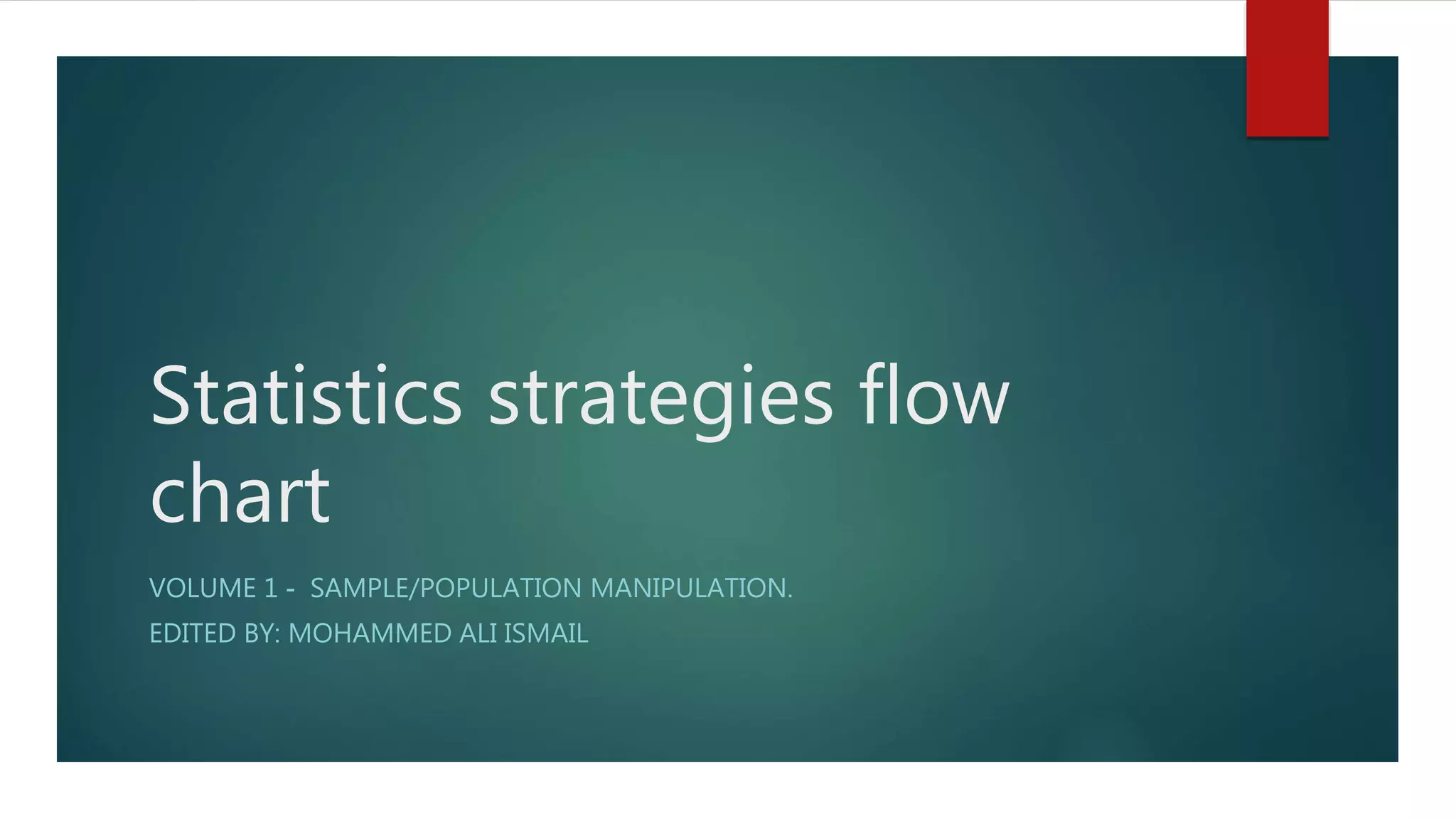 Statistics strategies flow chart

VOLUME 1 - SAMPLE/POPULATION MANIPULATION.

EDITED BY: MOHAMMED ALI ISMAIL